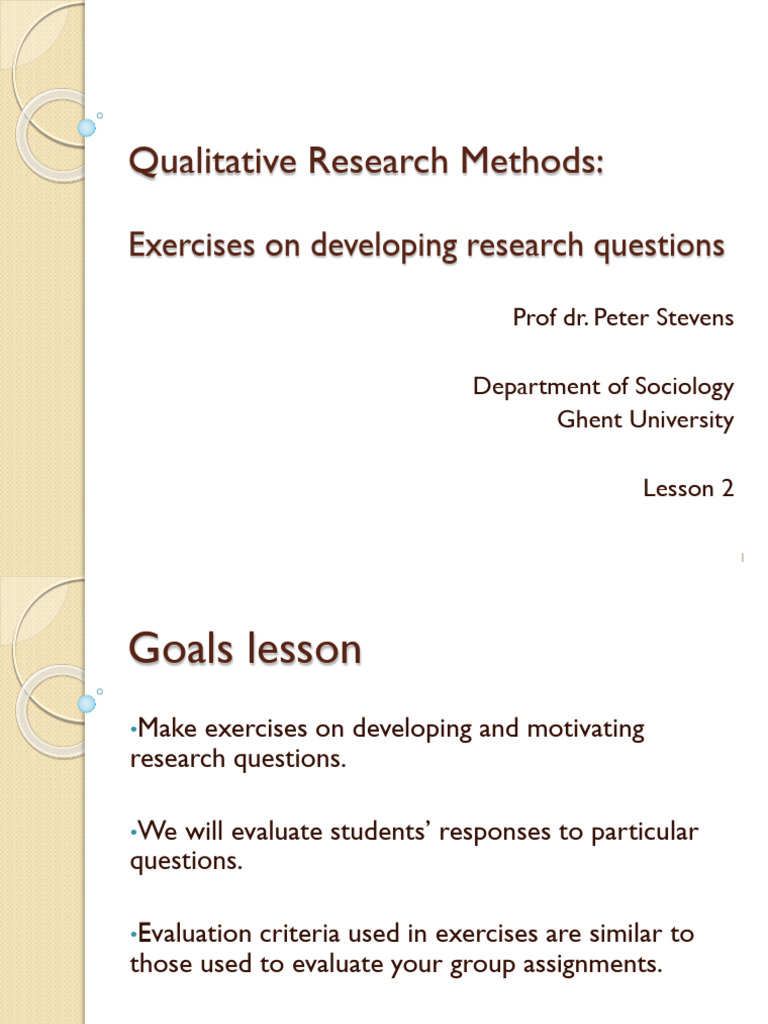 Qualitative Research Methods:

Exercises on developing research questions

Prof dr. Peter Stevens

Department of Sociology
Ghent University

Lesson 2

1

Goals lesson

•Make exercises on developing and motivating research questions.

•We will evaluate students' responses to particular questions.

•Evaluation criteria used in exercises are similar to those used to evaluate your group assignments.